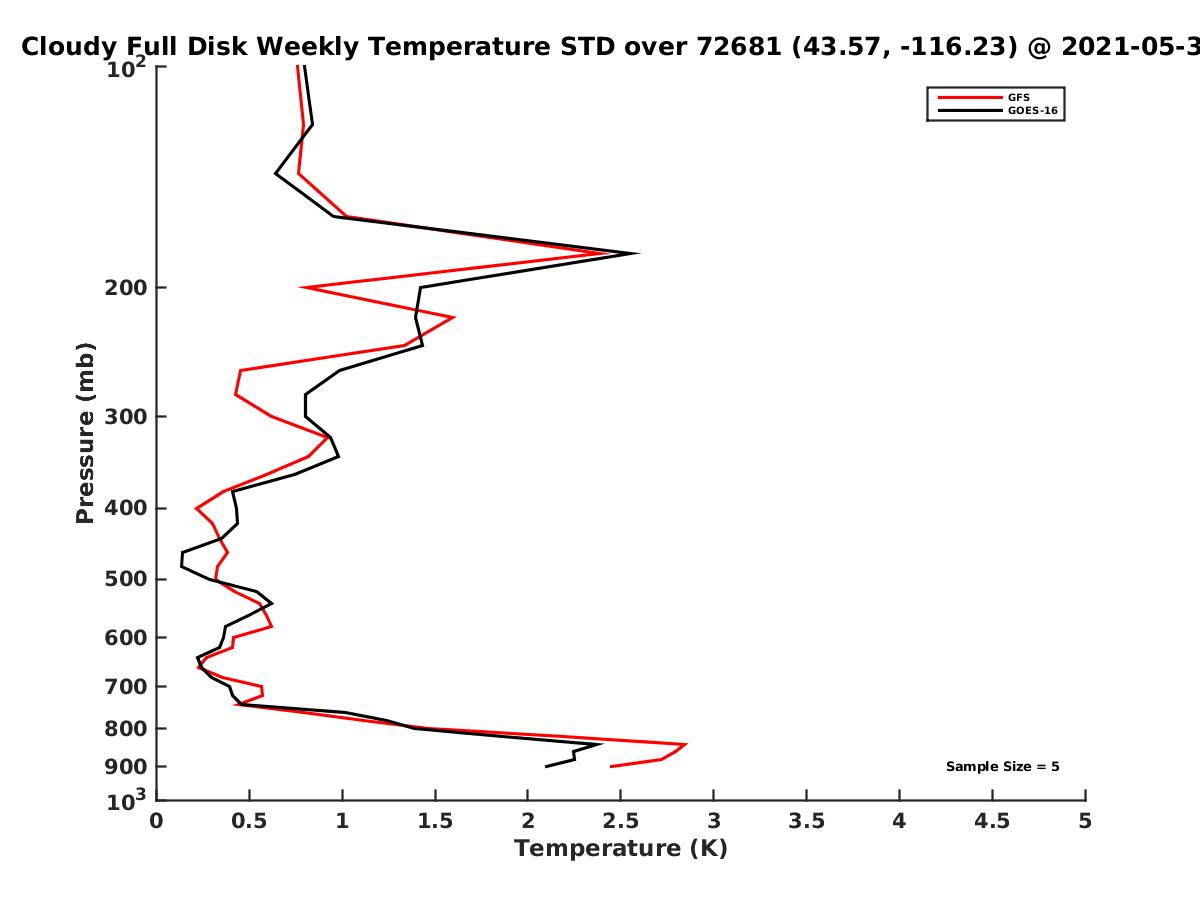 Cloudy Full Disk Weekly Temperature STD over 72681 (43.57, -116.23) @ 2021-05-3

GFS
GOES-16

Pressure (mb)

$10^2$
200
300
400
500
600
700
800
900
$10^3$

Sample Size = 5

0
0.5
1
1.5
2
2.5
3
3.5
4
4.5
5

Temperature (K)